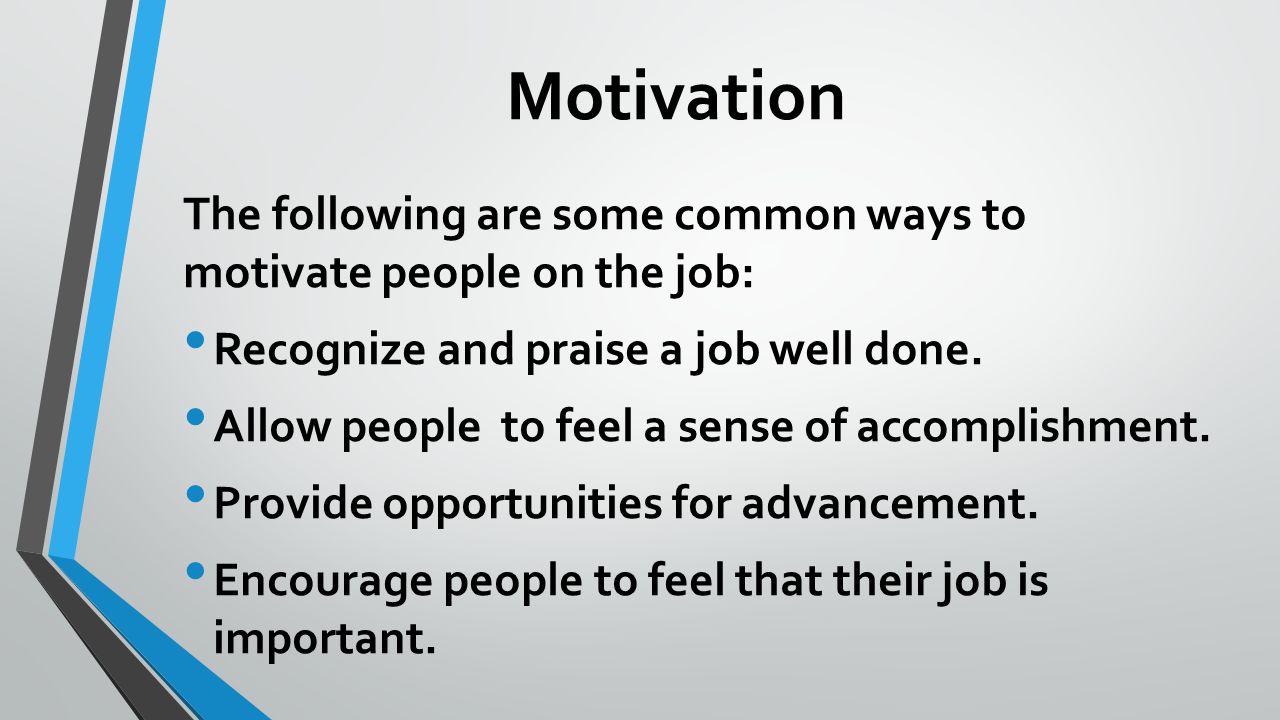 Motivation

The following are some common ways to motivate people on the job:

• Recognize and praise a job well done.
• Allow people  to feel a sense of accomplishment.
• Provide opportunities for advancement.
• Encourage people to feel that their job is important.